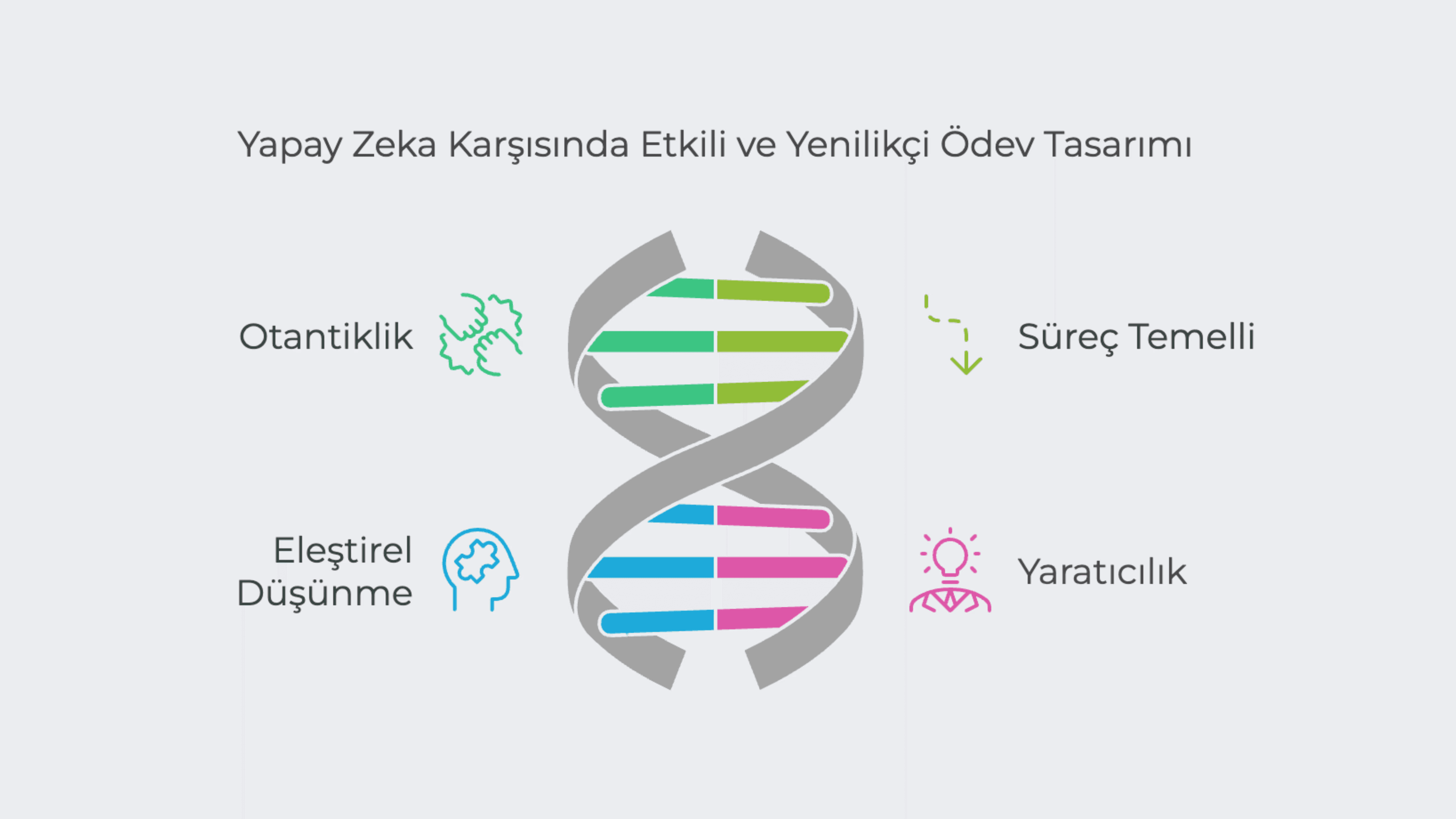 Yapay Zeka Karşısında Etkili ve Yenilikçi Ödev Tasarımı

Otantiklik

Süreç Temelli

Eleştirel Düşünme

Yaratıcılık